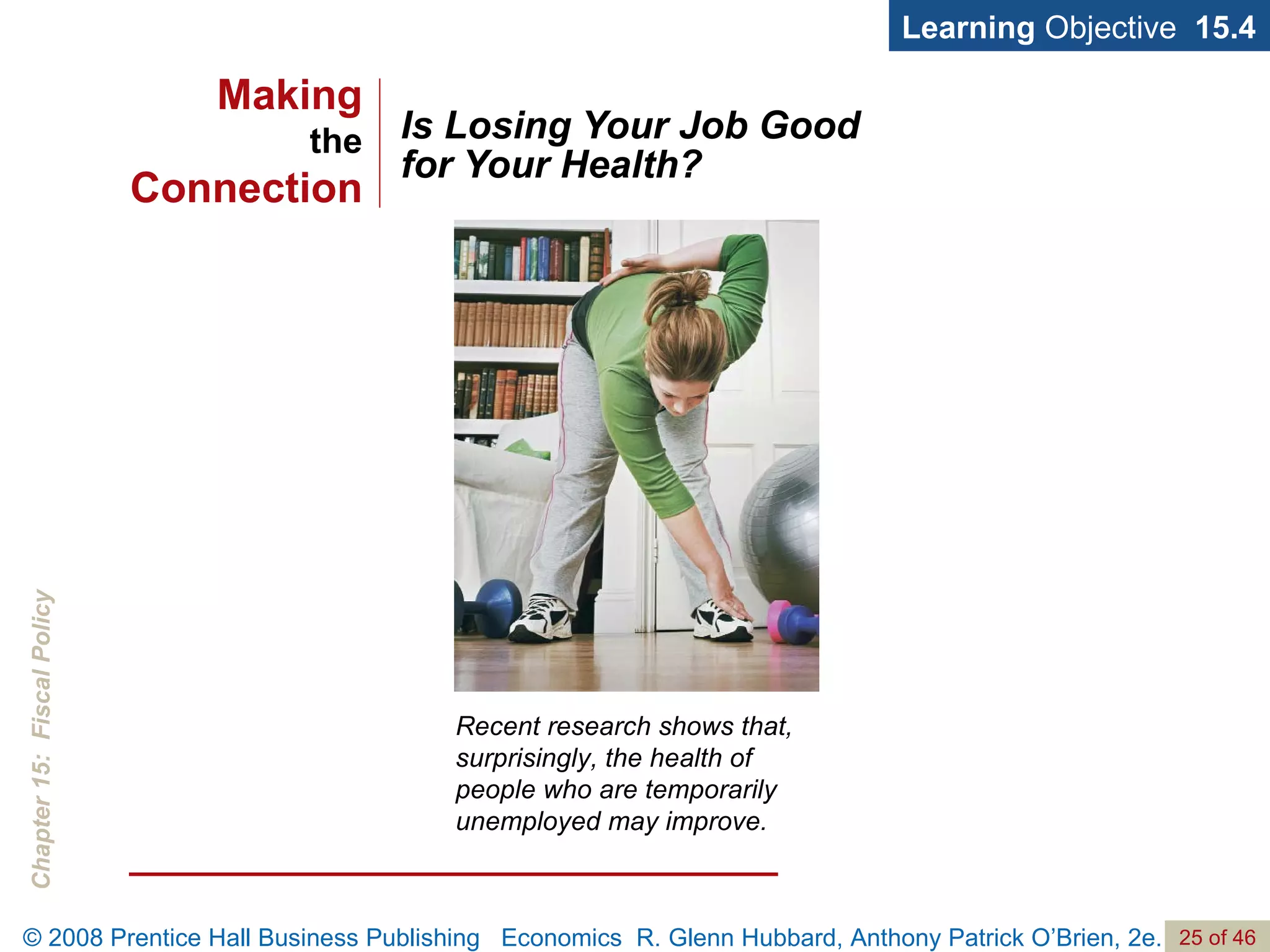 Learning Objective 15.4

Making the Connection

Is Losing Your Job Good for Your Health?

Recent research shows that, surprisingly, the health of people who are temporarily unemployed may improve.

Chapter 15: Fiscal Policy

© 2008 Prentice Hall Business Publishing Economics R. Glenn Hubbard, Anthony Patrick O'Brien, 2e. 25 of 46